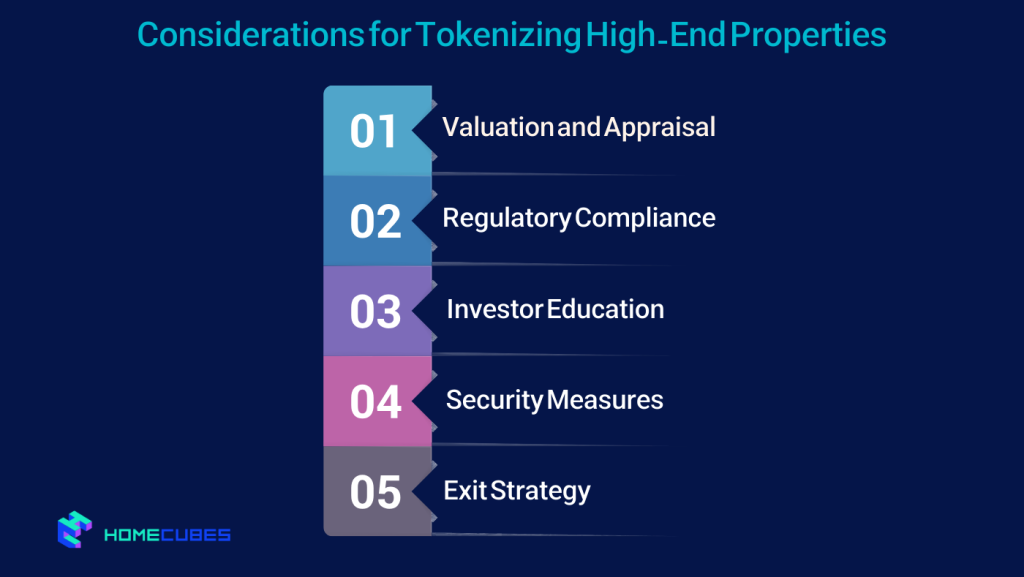 Considerations for Tokenizing High-End Properties

01 Valuation and Appraisal

02 Regulatory Compliance

03 Investor Education

04 Security Measures

05 Exit Strategy

HOMECUBES